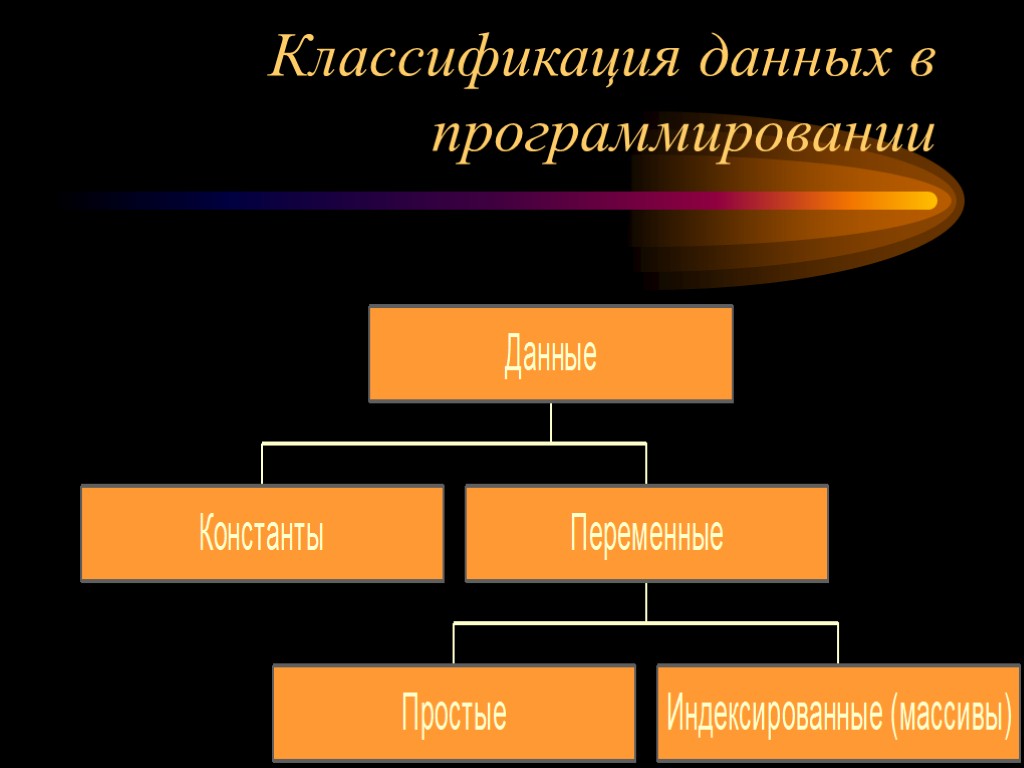 Классификация данных в программировании

Данные

Константы

Переменные

Простые

Индексированные (массивы)